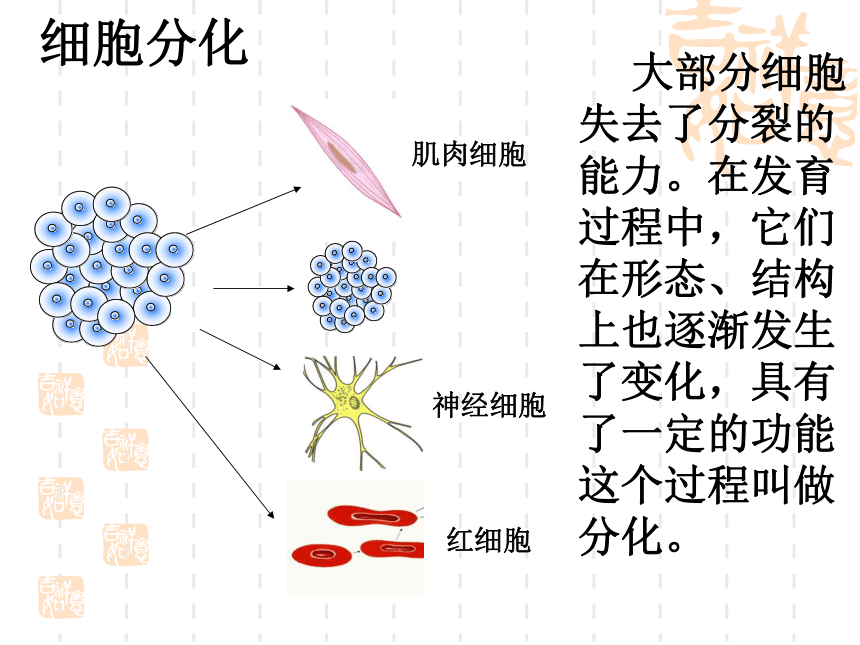 细胞分化

肌肉细胞

神经细胞

红细胞

大部分细胞失去了分裂的能力。在发育过程中，它们在形态、结构上也逐渐发生了变化，具有了一定的功能这个过程叫做分化。